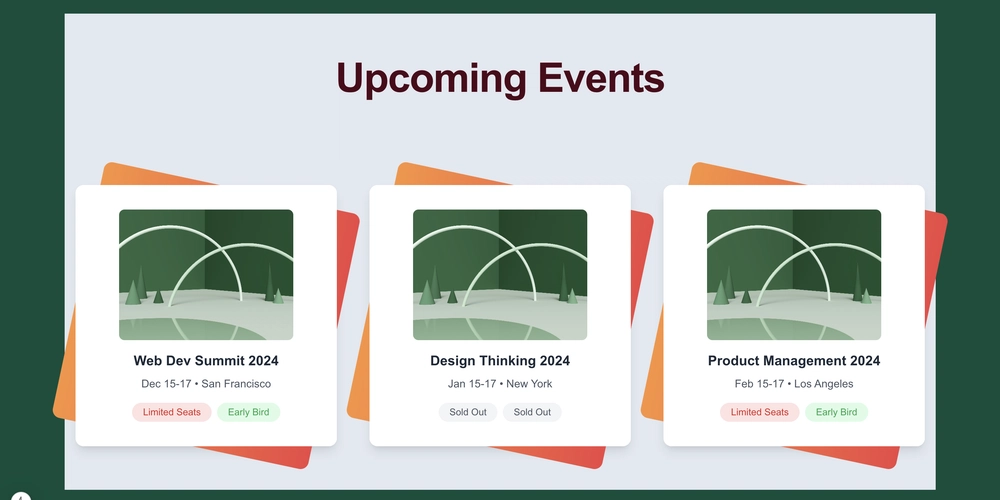 Upcoming Events

Web Dev Summit 2024

Dec 15-17 • San Francisco

Limited Seats Early Bird

Design Thinking 2024

Jan 15-17 • New York

Sold Out Sold Out

Product Management 2024

Feb 15-17 • Los Angeles

Limited Seats Early Bird